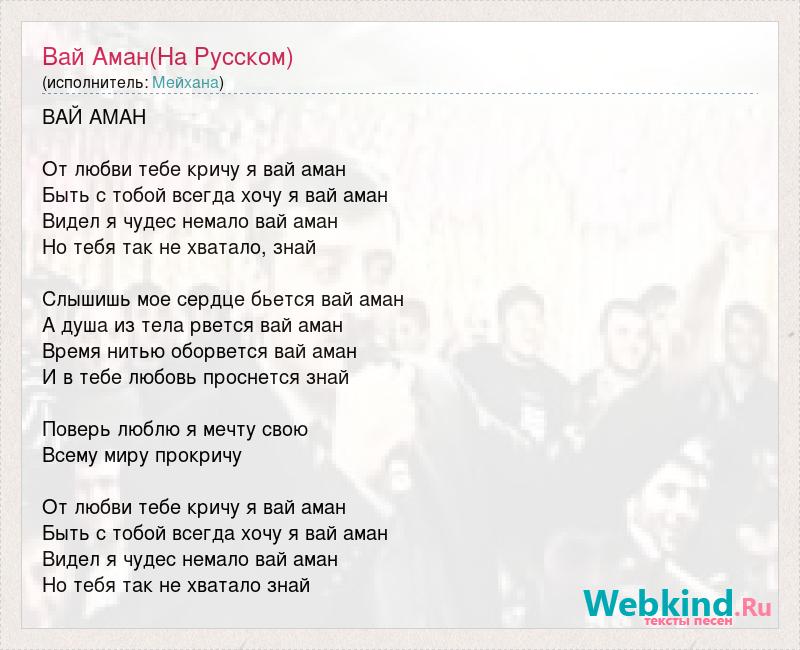 Вай Аман(На Русском)
(исполнитель: Мейхана)

ВАЙ АМАН

От любви тебе кричу я вай аман
Быть с тобой всегда хочу я вай аман
Видел я чудес немало вай аман
Но тебя так не хватало, знай

Слышишь мое сердце бьется вай аман
А душа из тела рвется вай аман
Время нитью оборвется вай аман
И в тебе любовь проснется знай

Поверь люблю я мечту свою
Всему миру прокричу

От любви тебе кричу я вай аман
Быть с тобой всегда хочу я вай аман
Видел я чудес немало вай аман
Но тебя так не хватало знай

Webkind.Ru
тексты песен